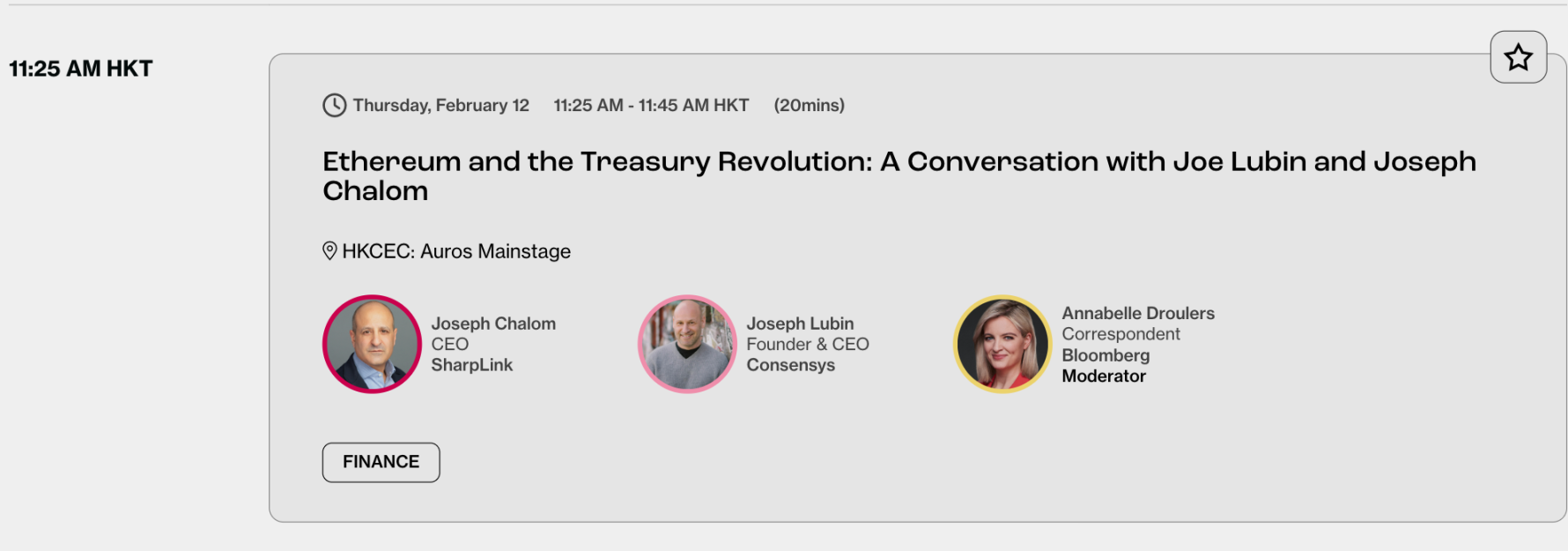 11:25 AM HKT

Thursday, February 12 11:25 AM - 11:45 AM HKT (20mins)

Ethereum and the Treasury Revolution: A Conversation with Joe Lubin and Joseph Chalom

HKCEC: Auros Mainstage

Joseph Chalom
CEO
SharpLink

Joseph Lubin
Founder & CEO
Consensys

Annabelle Droulers
Correspondent
Bloomberg
Moderator

FINANCE